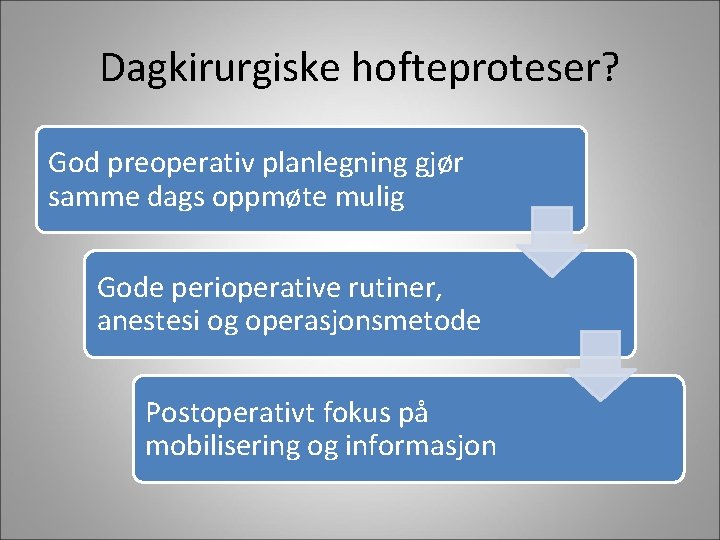 Dagkirurgiske hofteproteser?

God preoperativ planlegning gjør samme dags oppmøte mulig

Gode perioperative rutiner, anestesi og operasjonsmetode

Postoperativt fokus på mobilisering og informasjon